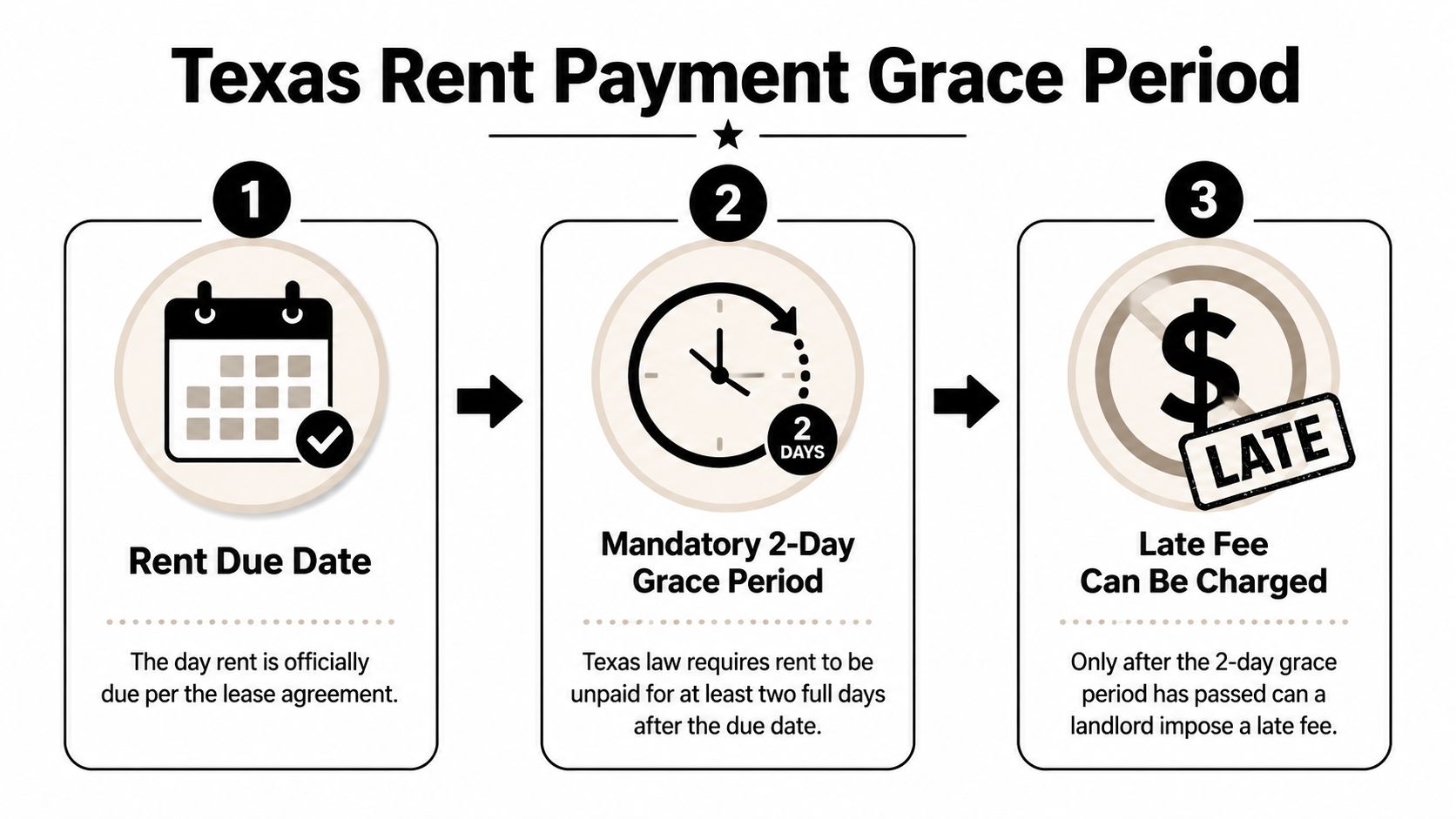 Texas Rent Payment Grace Period

1

Rent Due Date

The day rent is officially due per the lease agreement.

2

2 DAYS

Mandatory 2-Day Grace Period

Texas law requires rent to be unpaid for at least two full days after the due date.

3

$

LATE

Late Fee Can Be Charged

Only after the 2-day grace period has passed can a landlord impose a late fee.